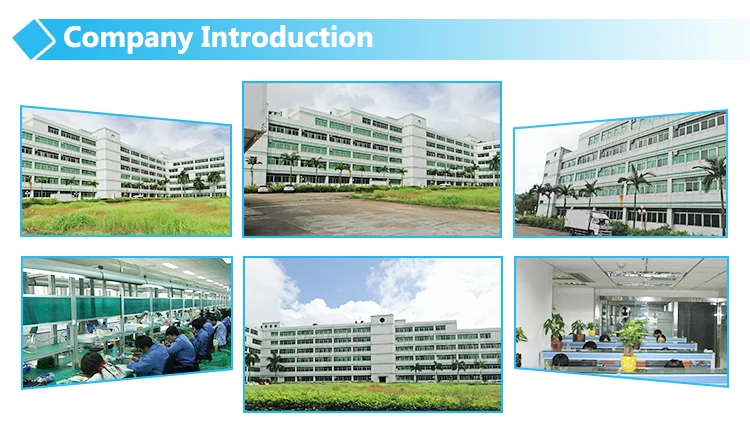 Company Introduction